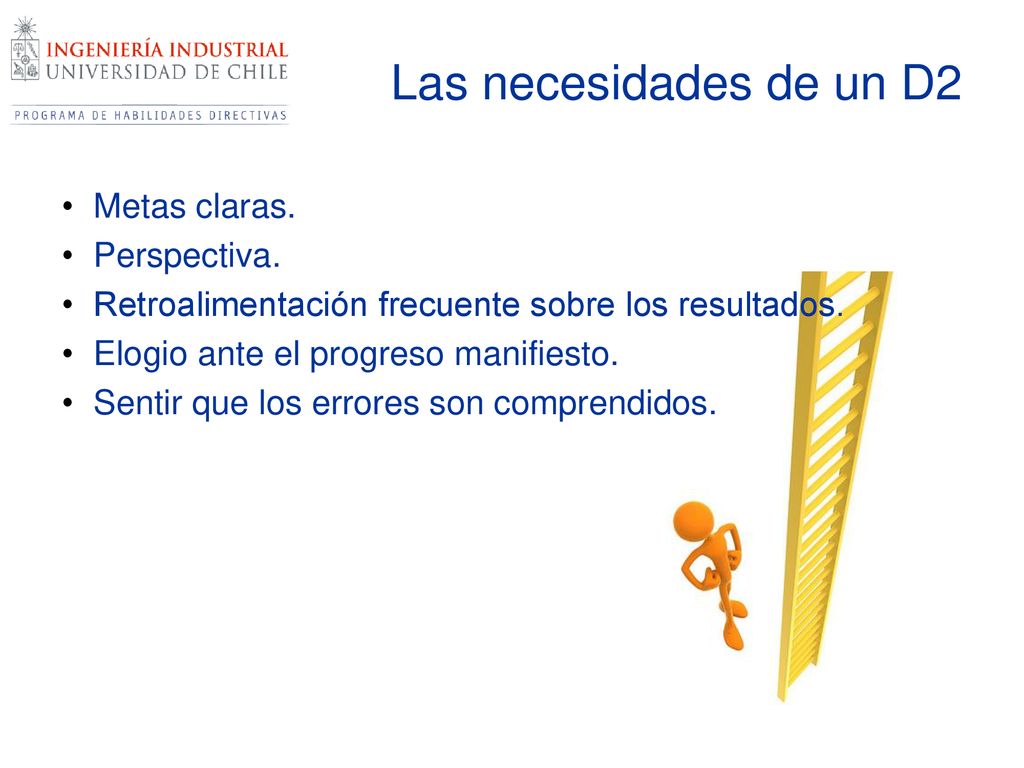 INGENIERÍA INDUSTRIAL
UNIVERSIDAD DE CHILE
PROGRAMA DE HABILIDADES DIRECTIVAS

Las necesidades de un D2

• Metas claras.
• Perspectiva.
• Retroalimentación frecuente sobre los resultados.
• Elogio ante el progreso manifiesto.
• Sentir que los errores son comprendidos.